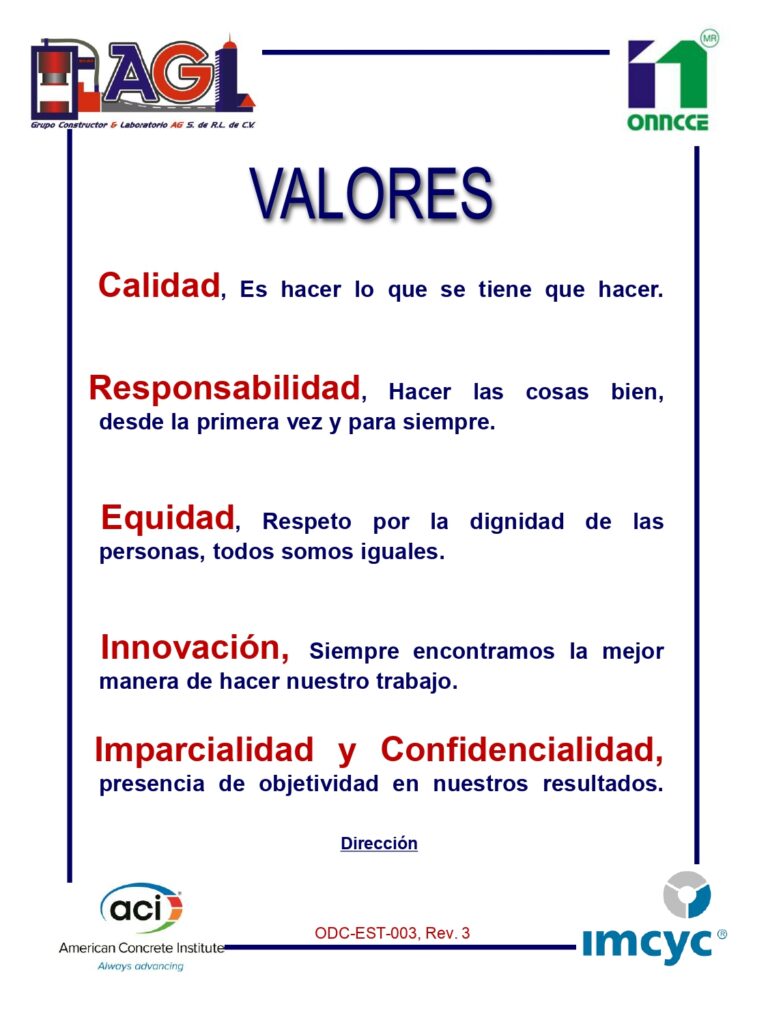 AGL
Grupo Constructor & Laboratorio AG S. de R.L. de C.V.

MR
ONNCCE

VALORES

Calidad, Es hacer lo que se tiene que hacer.

Responsabilidad, Hacer las cosas bien, desde la primera vez y para siempre.

Equidad, Respeto por la dignidad de las personas, todos somos iguales.

Innovación, Siempre encontramos la mejor manera de hacer nuestro trabajo.

Imparcialidad y Confidencialidad, presencia de objetividad en nuestros resultados.

Dirección

aci
American Concrete Institute
Always advancing

ODC-EST-003, Rev. 3

imcyc ®